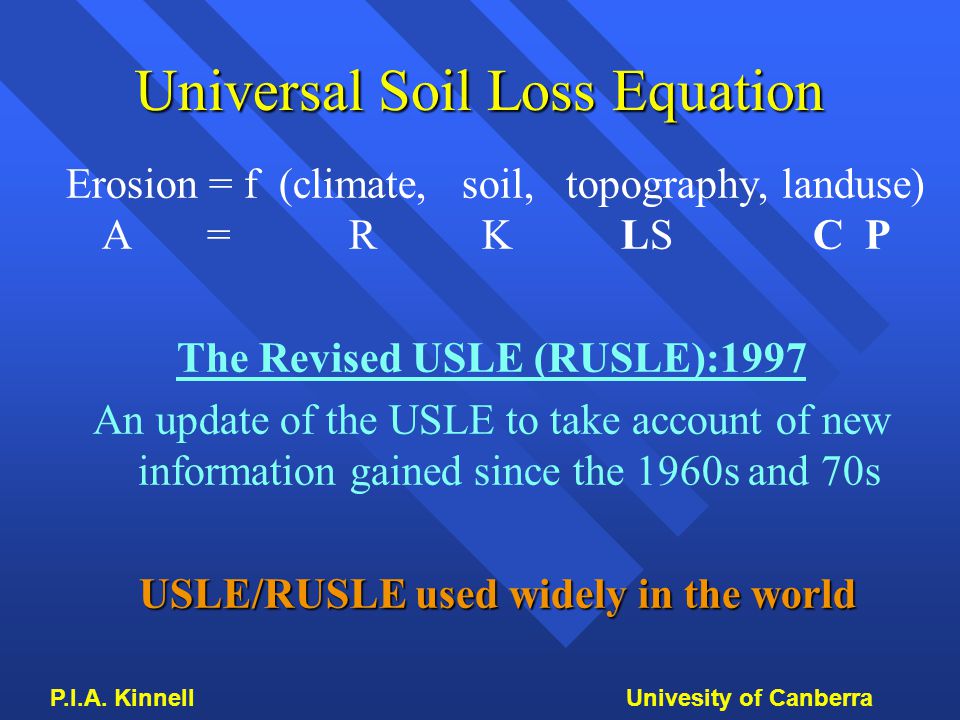 Universal Soil Loss Equation

Erosion = f (climate, soil, topography, landuse)
A = R K LS C P

The Revised USLE (RUSLE):1997

An update of the USLE to take account of new information gained since the 1960s and 70s

USLE/RUSLE used widely in the world

P.I.A. Kinnell

Univesity of Canberra